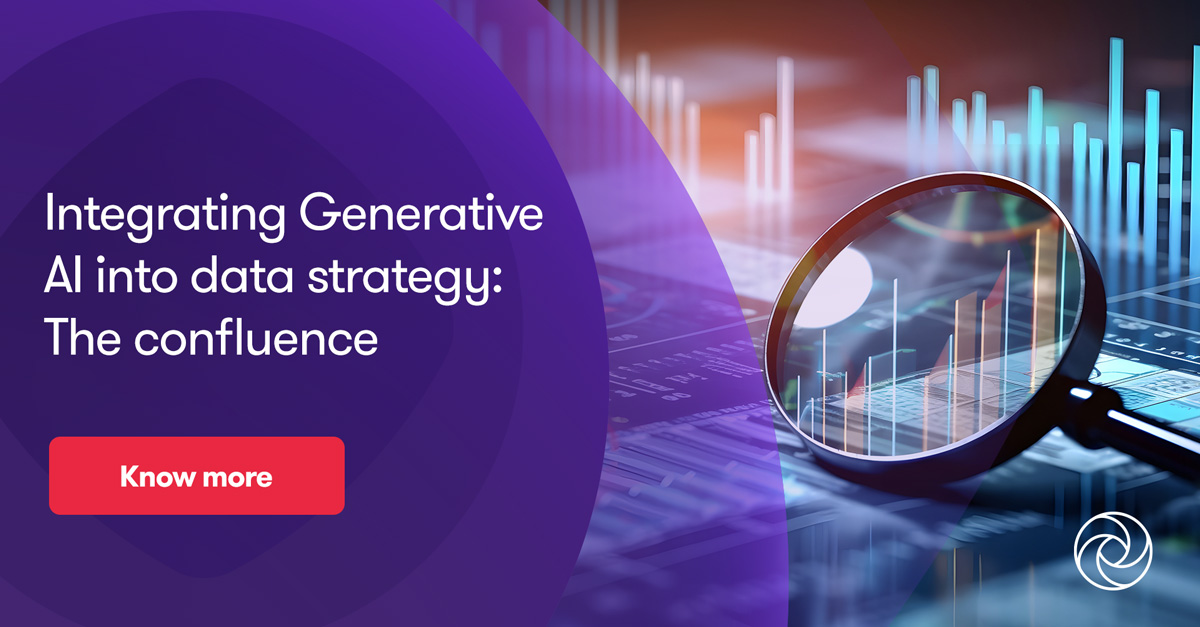 Integrating Generative AI into data strategy: The confluence

Know more